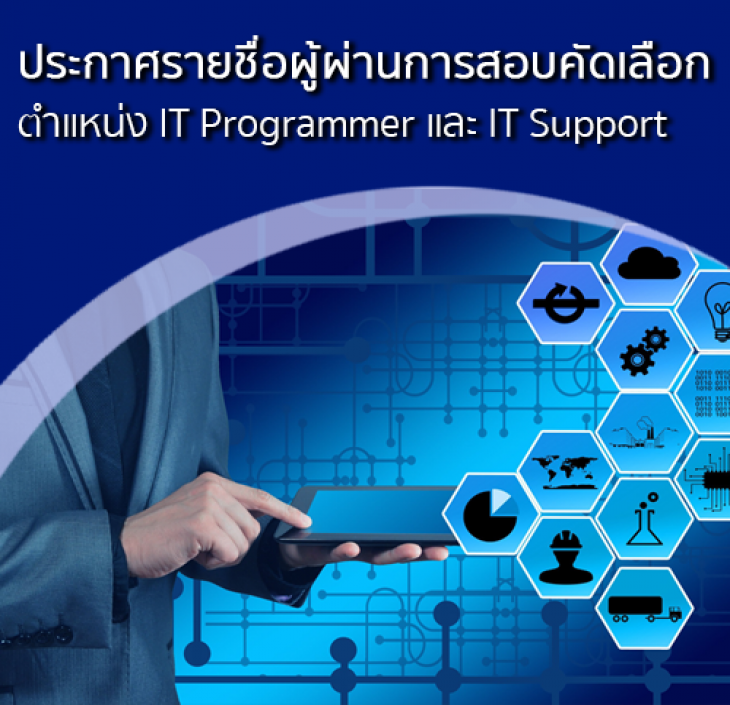 ประกาศรายชื่อผู้ผ่านการสอบคัดเลือก
ตำแหน่ง IT Programmer และ IT Support